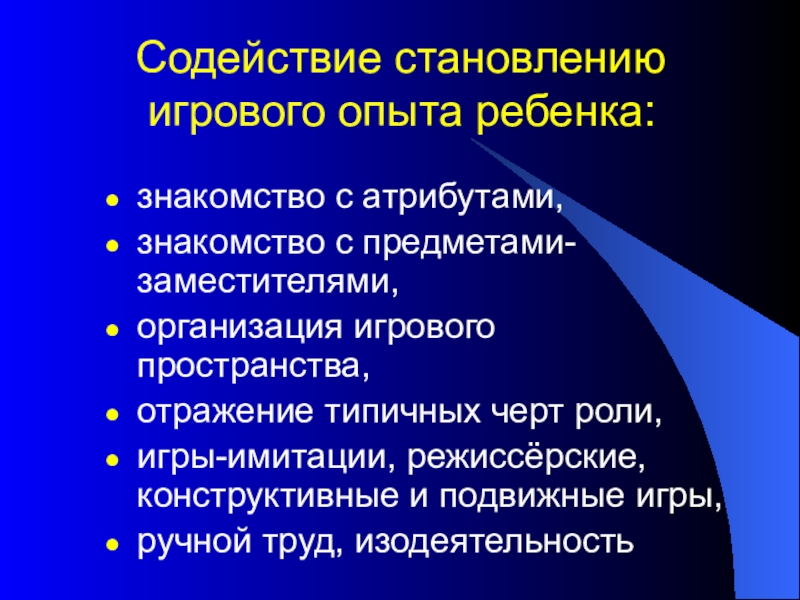 Содействие становлению игрового опыта ребенка:

- знакомство с атрибутами,
- знакомство с предметами-заместителями,
- организация игрового пространства,
- отражение типичных черт роли,
- игры-имитации, режиссёрские, конструктивные и подвижные игры,
- ручной труд, изодеятельность